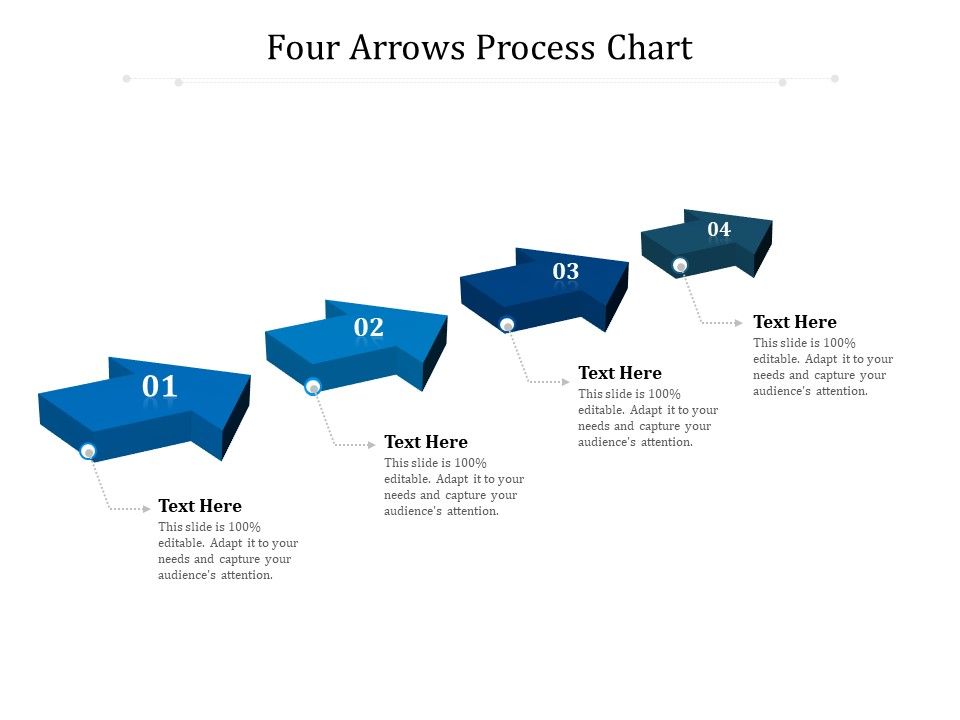 Four Arrows Process Chart

01

Text Here
This slide is 100% editable. Adapt it to your needs and capture your audience's attention.

02

Text Here
This slide is 100% editable. Adapt it to your needs and capture your audience's attention.

03

Text Here
This slide is 100% editable. Adapt it to your needs and capture your audience's attention.

04

Text Here
This slide is 100% editable. Adapt it to your needs and capture your audience's attention.